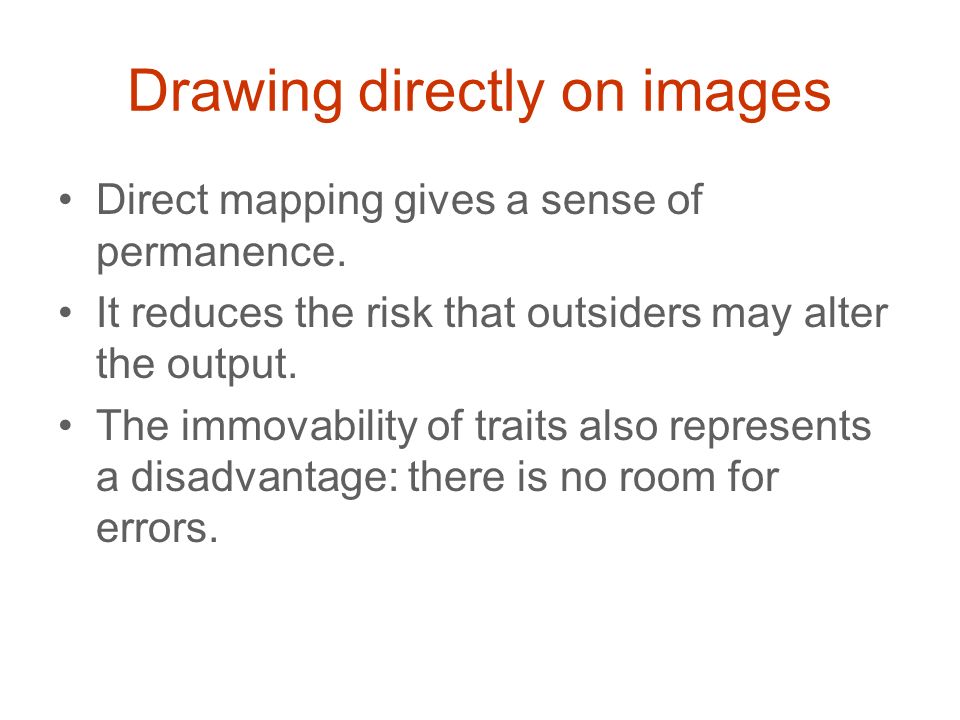 Drawing directly on images

• Direct mapping gives a sense of permanence.
• It reduces the risk that outsiders may alter the output.
• The immovability of traits also represents a disadvantage: there is no room for errors.